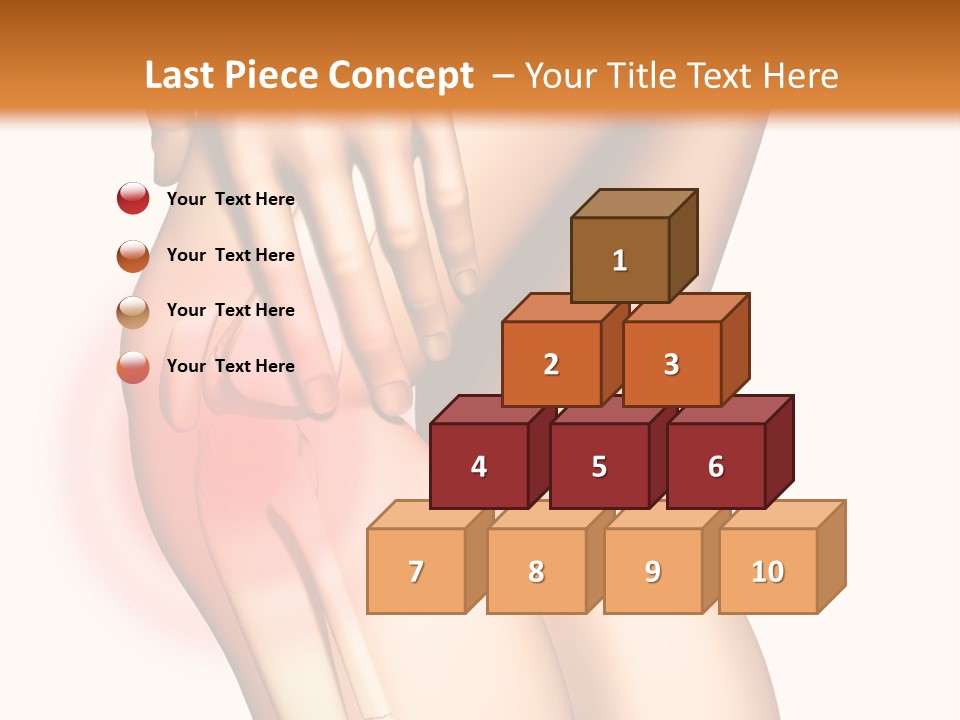 Last Piece Concept – Your Title Text Here

Your Text Here

Your Text Here

Your Text Here

Your Text Here

1

2

3

4

5

6

7

8

9

10